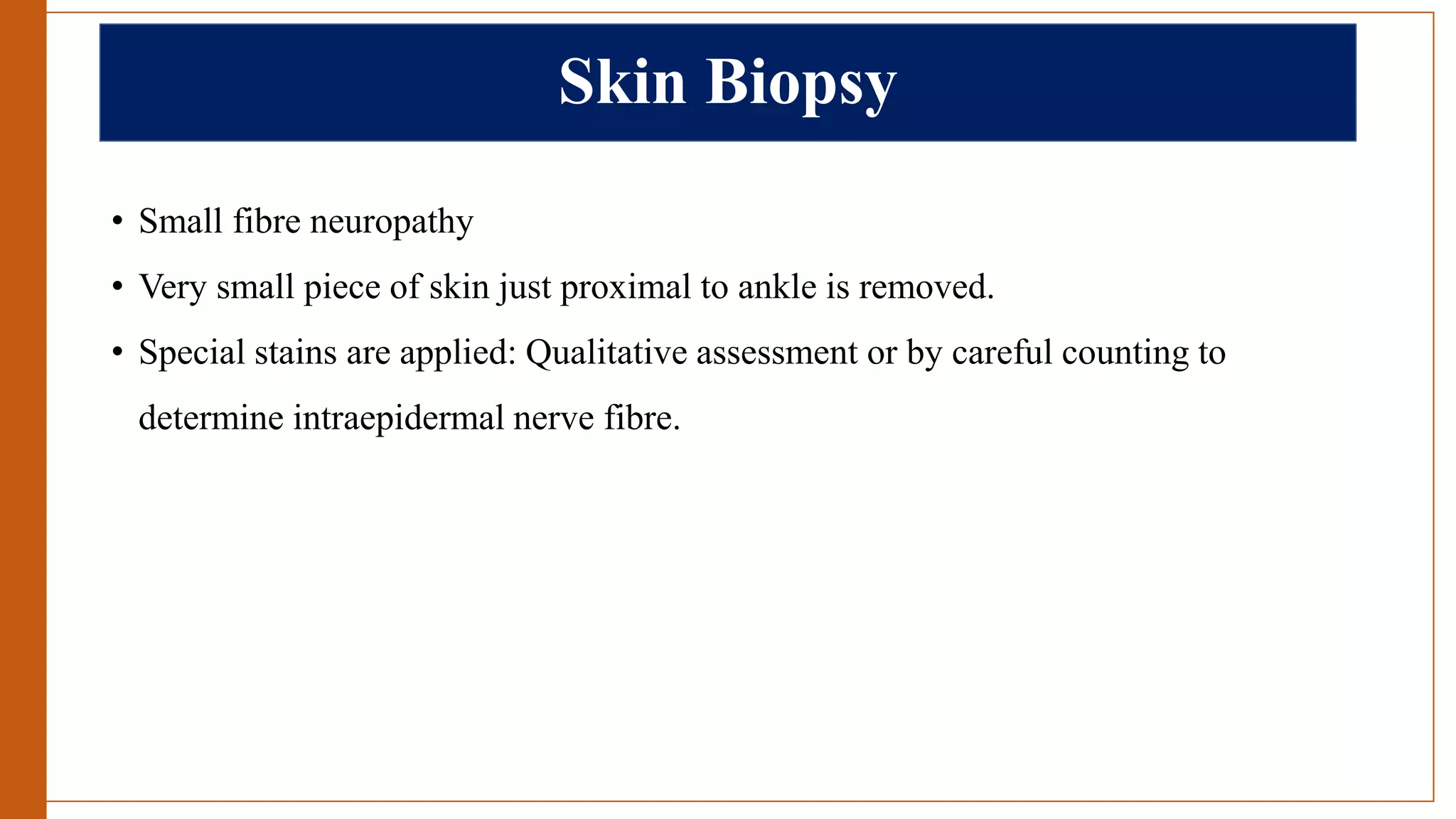 Skin Biopsy

• Small fibre neuropathy

• Very small piece of skin just proximal to ankle is removed.

• Special stains are applied: Qualitative assessment or by careful counting to determine intraepidermal nerve fibre.